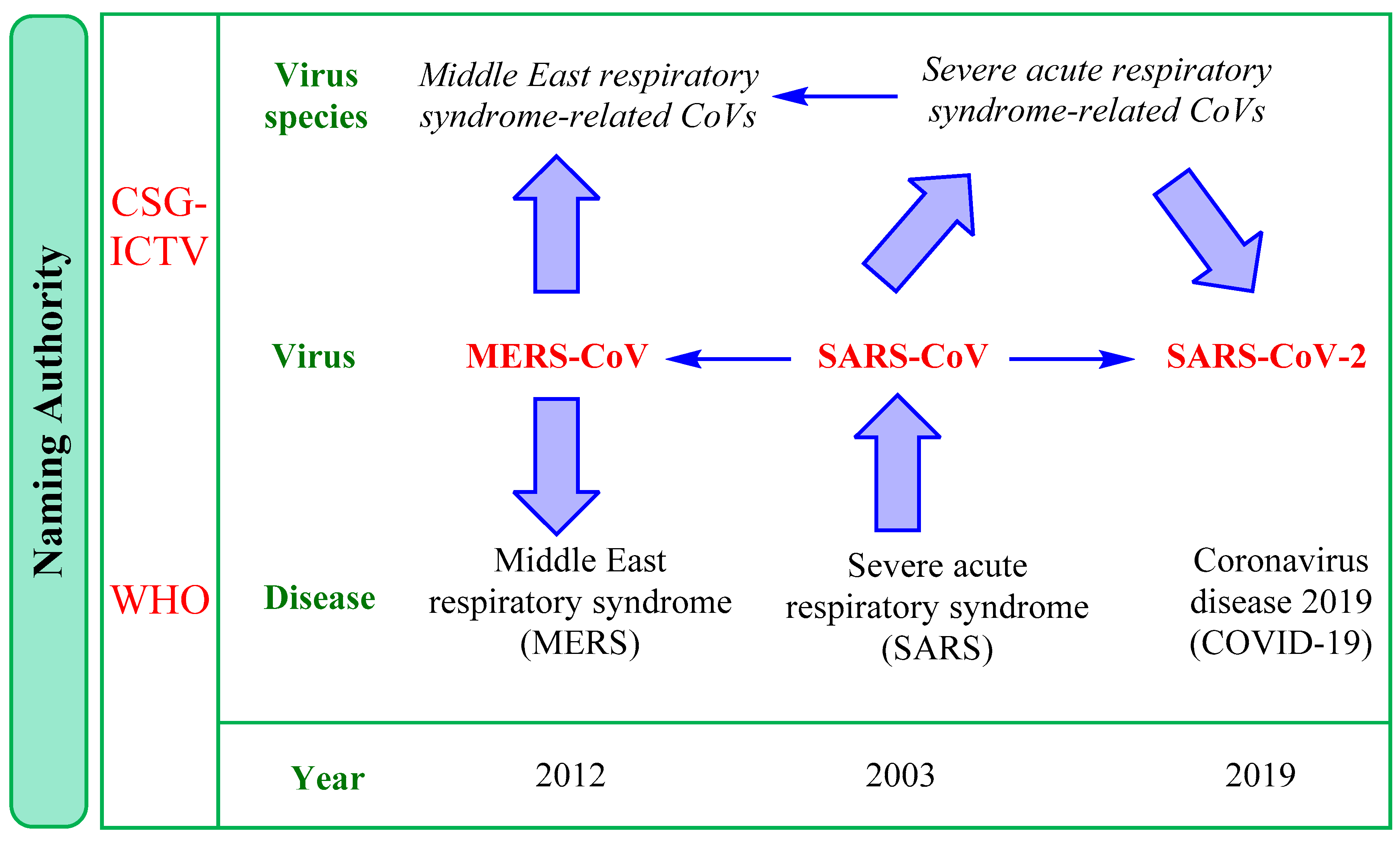 Naming Authority

CSG-ICTV

WHO

Virus species

Middle East respiratory syndrome-related CoVs

Severe acute respiratory syndrome-related CoVs

Virus

MERS-CoV

SARS-CoV

SARS-CoV-2

Disease

Middle East respiratory syndrome (MERS)

Severe acute respiratory syndrome (SARS)

Coronavirus disease 2019 (COVID-19)

Year

2012

2003

2019